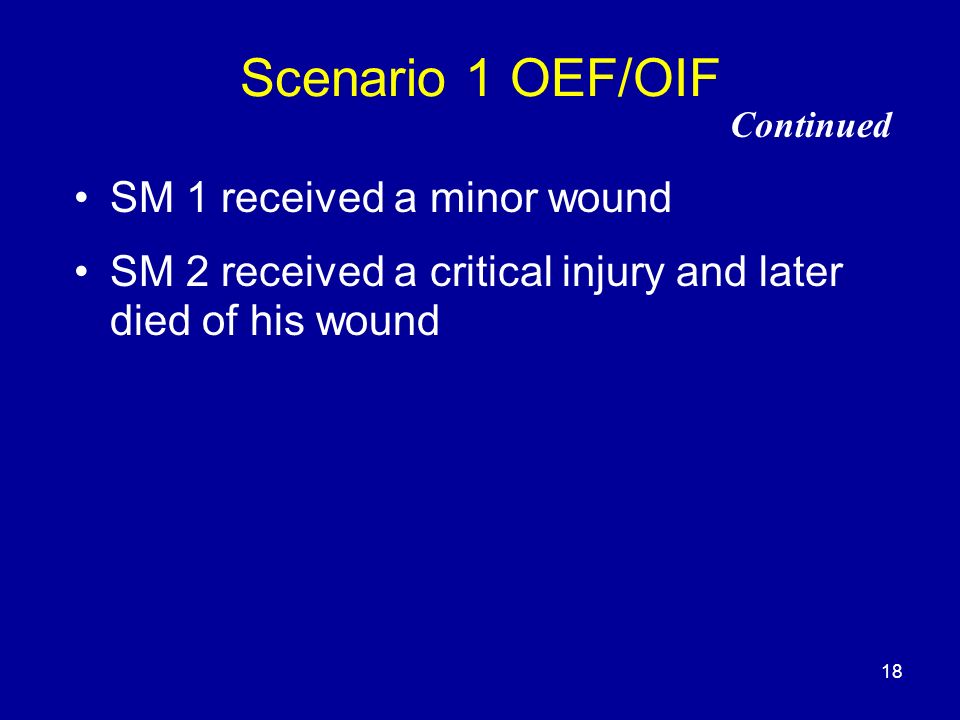 Scenario 1 OEF/OIF

Continued

• SM 1 received a minor wound

• SM 2 received a critical injury and later died of his wound

18